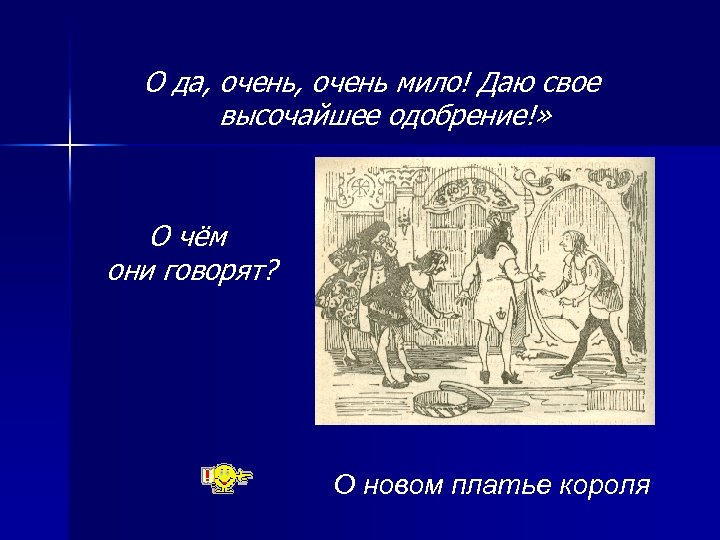 О да, очень, очень мило! Даю свое высочайшее одобрение!»

О чём они говорят?

О новом платье короля